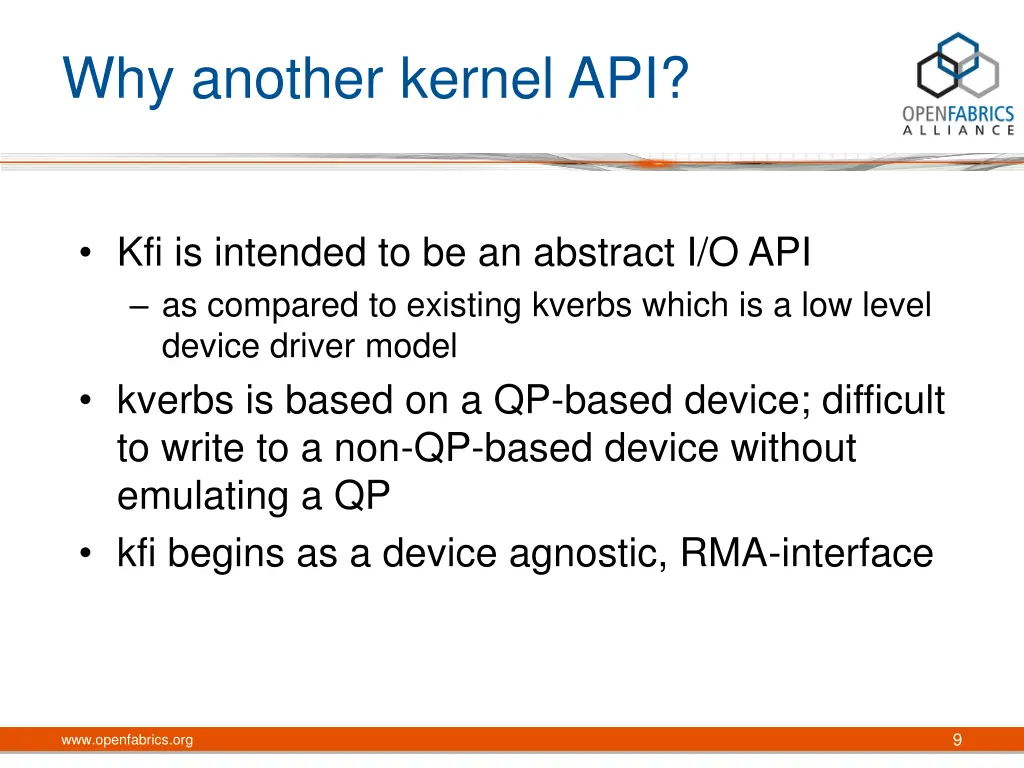 Why another kernel API?

OPENFABRICS
ALLIANCE

• Kfi is intended to be an abstract I/O API
– as compared to existing kverbs which is a low level device driver model
• kverbs is based on a QP-based device; difficult to write to a non-QP-based device without emulating a QP
• kfi begins as a device agnostic, RMA-interface

www.openfabrics.org

9